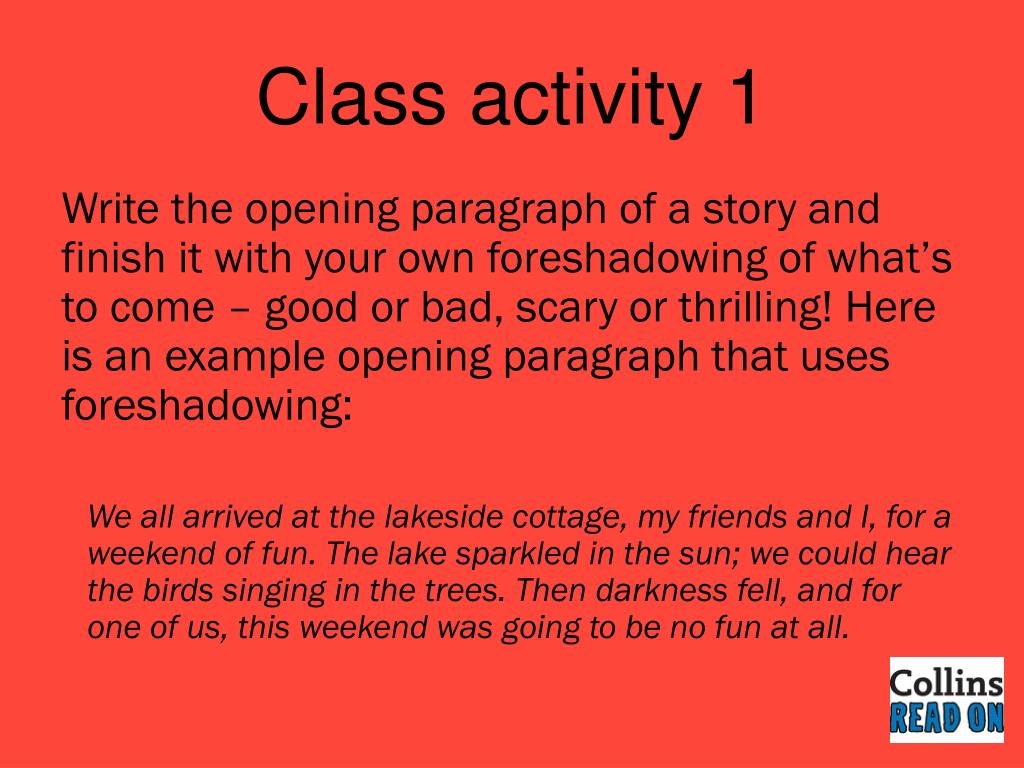 Class activity 1

Write the opening paragraph of a story and finish it with your own foreshadowing of what’s to come – good or bad, scary or thrilling! Here is an example opening paragraph that uses foreshadowing:

We all arrived at the lakeside cottage, my friends and I, for a weekend of fun. The lake sparkled in the sun; we could hear the birds singing in the trees. Then darkness fell, and for one of us, this weekend was going to be no fun at all.

Collins
READ ON